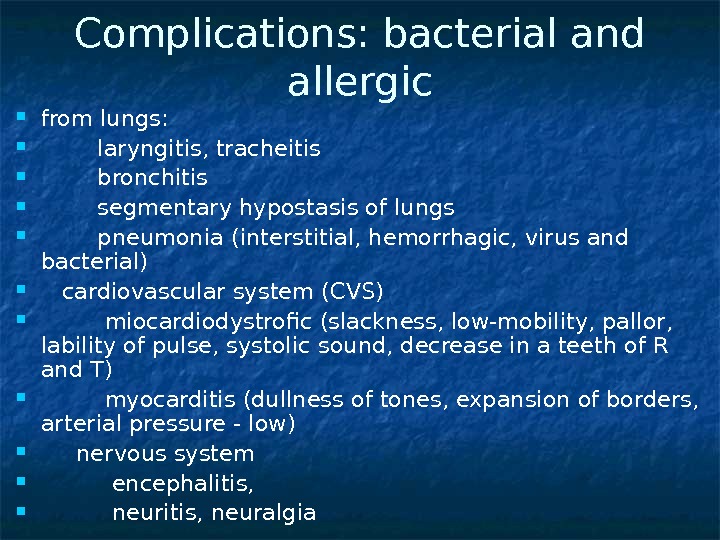 Complications: bacterial and allergic

- from lungs:
- laryngitis, tracheitis
- bronchitis
- segmentary hypostasis of lungs
- pneumonia (interstitial, hemorrhagic, virus and bacterial)
- cardiovascular system (CVS)
- miocardiodystrofic (slackness, low-mobility, pallor, lability of pulse, systolic sound, decrease in a teeth of R and T)
- myocarditis (dullness of tones, expansion of borders, arterial pressure - low)
- nervous system
- encephalitis,
- neuritis, neuralgia